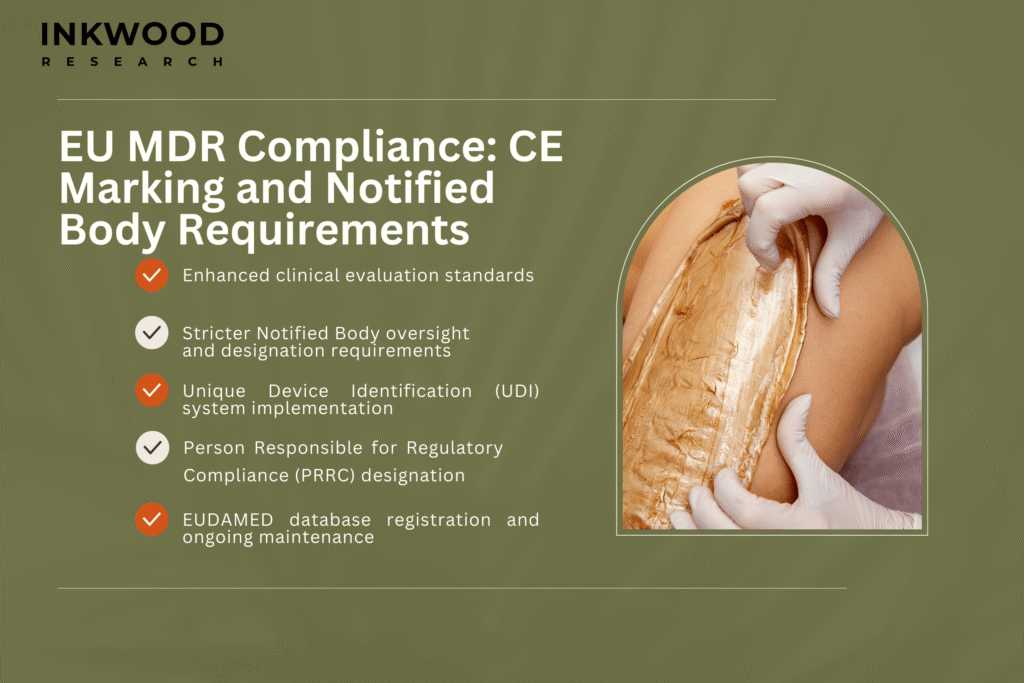 INKWOOD
RESEARCH

EU MDR Compliance: CE Marking and Notified Body Requirements

Enhanced clinical evaluation standards

Stricter Notified Body oversight and designation requirements

Unique Device Identification (UDI) system implementation

Person Responsible for Regulatory Compliance (PRRC) designation

EUDAMED database registration and ongoing maintenance